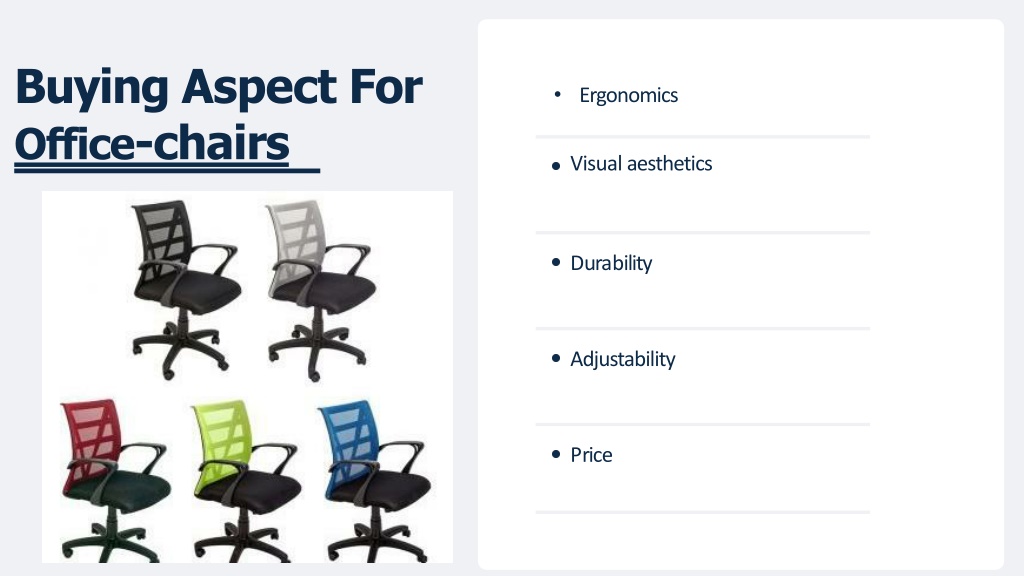 Buying Aspect For Office-chairs

• Ergonomics

• Visual aesthetics

• Durability

• Adjustability

• Price